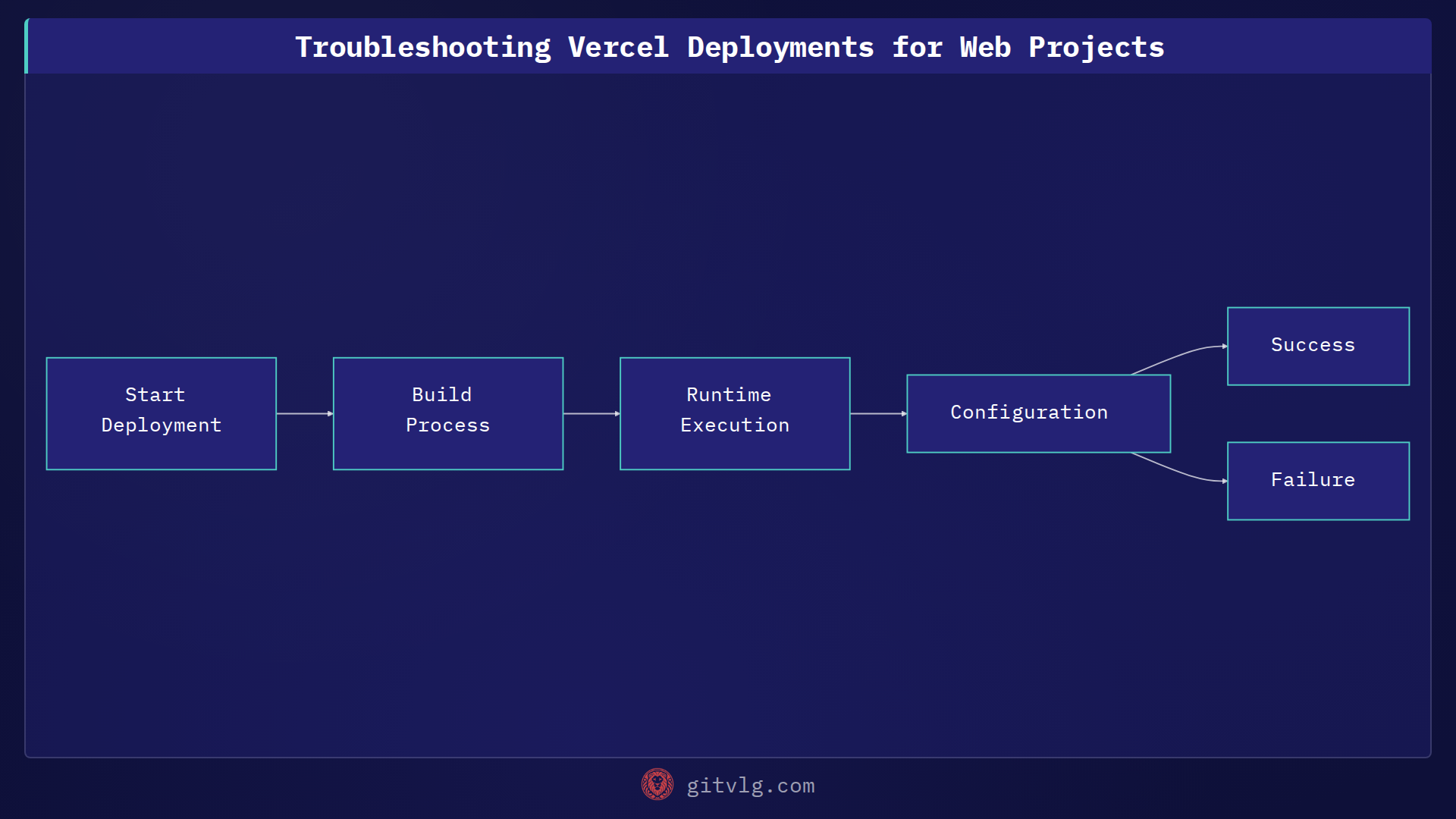 Troubleshooting Vercel Deployments for Web Projects

Start Deployment

Build Process

Runtime Execution

Configuration

Success

Failure

gitvlg.com